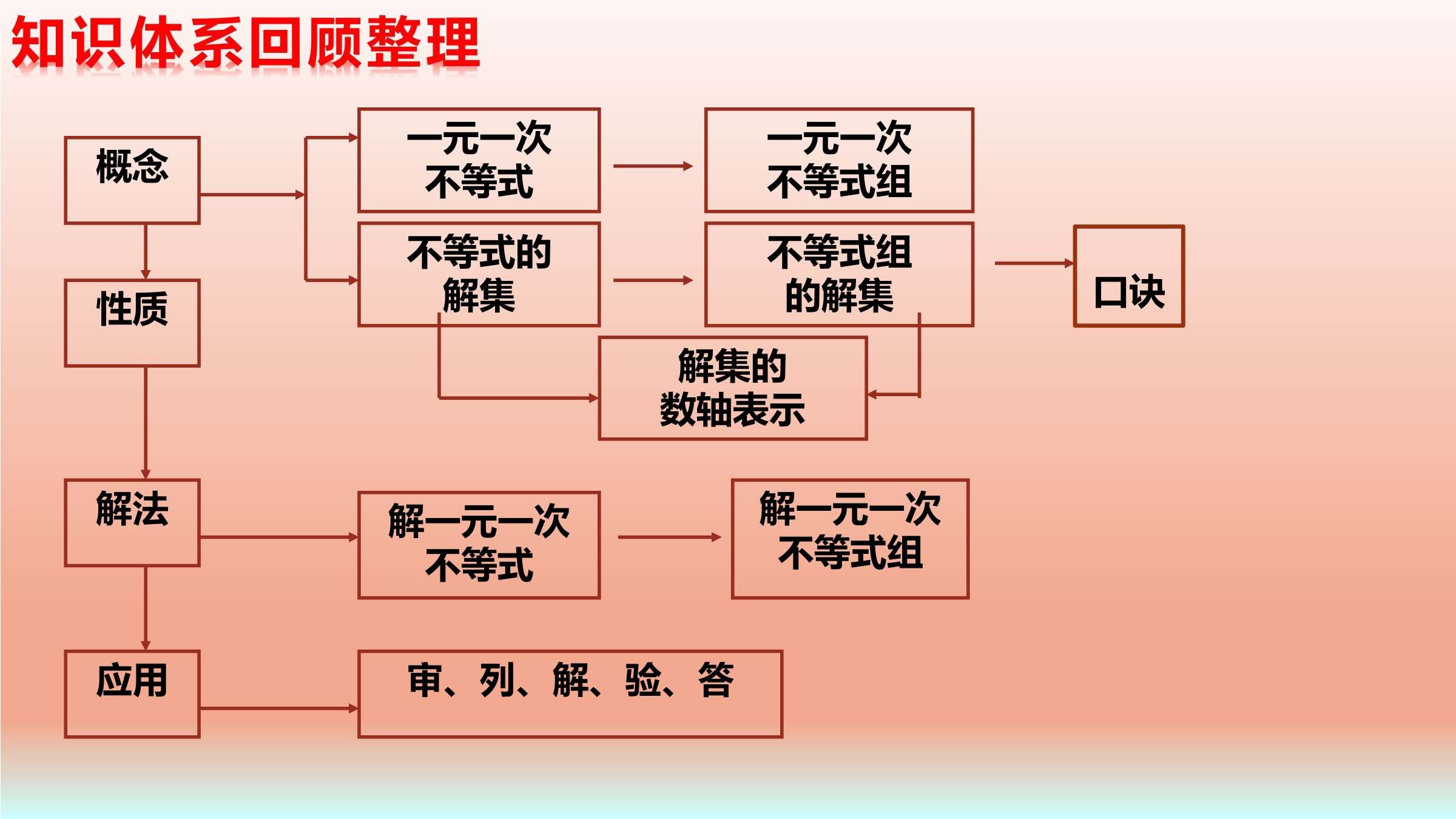 知识体系回顾整理

概念

一元一次不等式

一元一次不等式组

不等式的解集

不等式组的解集

口诀

性质

解集的数轴表示

解法

解一元一次不等式

解一元一次不等式组

应用

审、列、解、验、答